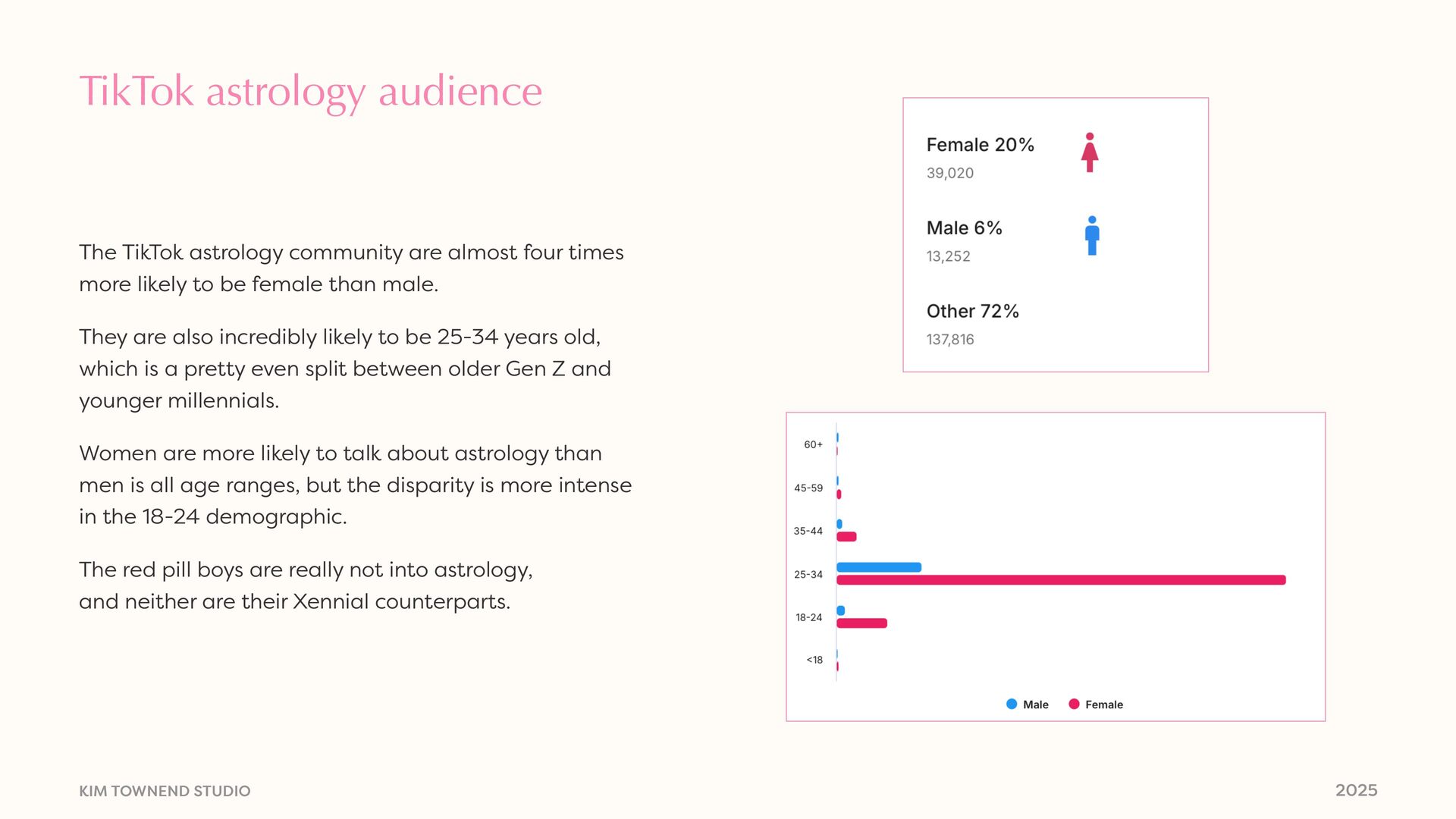 TikTok astrology audience

The TikTok astrology community are almost four times more likely to be female than male.

They are also incredibly likely to be 25-34 years old, which is a pretty even split between older Gen Z and younger millennials.

Women are more likely to talk about astrology than men is all age ranges, but the disparity is more intense in the 18-24 demographic.

The red pill boys are really not into astrology, and neither are their Xennial counterparts.

Female 20%
39,020

Male 6%
13,252

Other 72%
137,816

60+
45-59
35-44
25-34
18-24
<18

Male Female

KIM TOWNEND STUDIO

2025